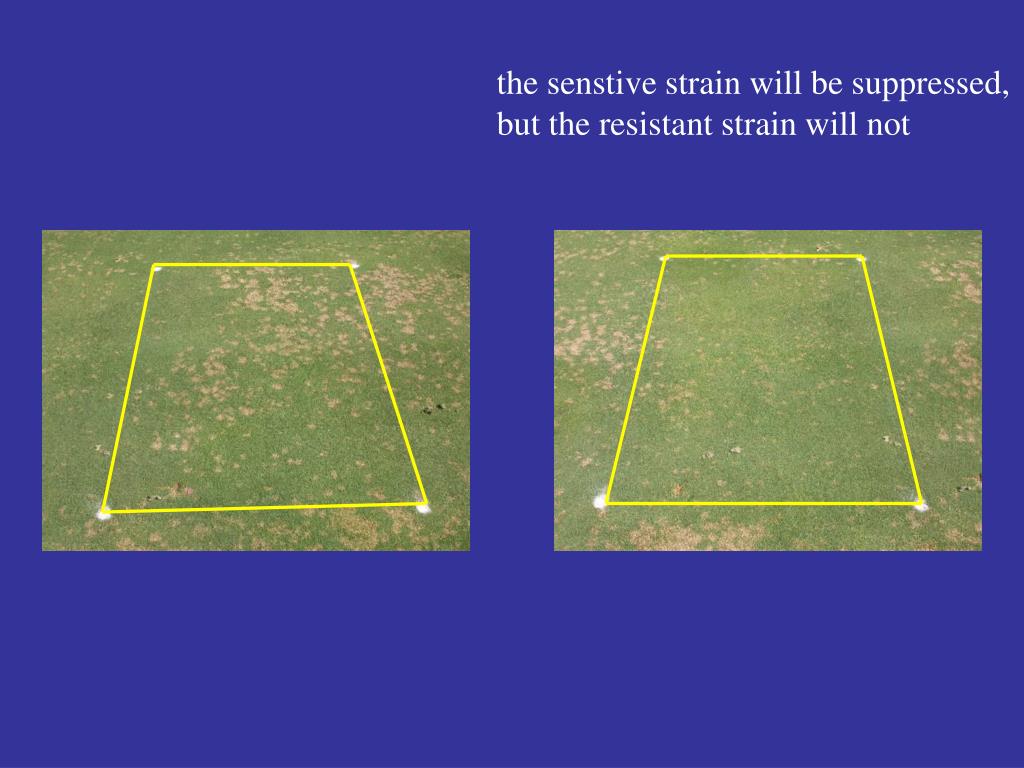 the senstive strain will be suppressed, but the resistant strain will not